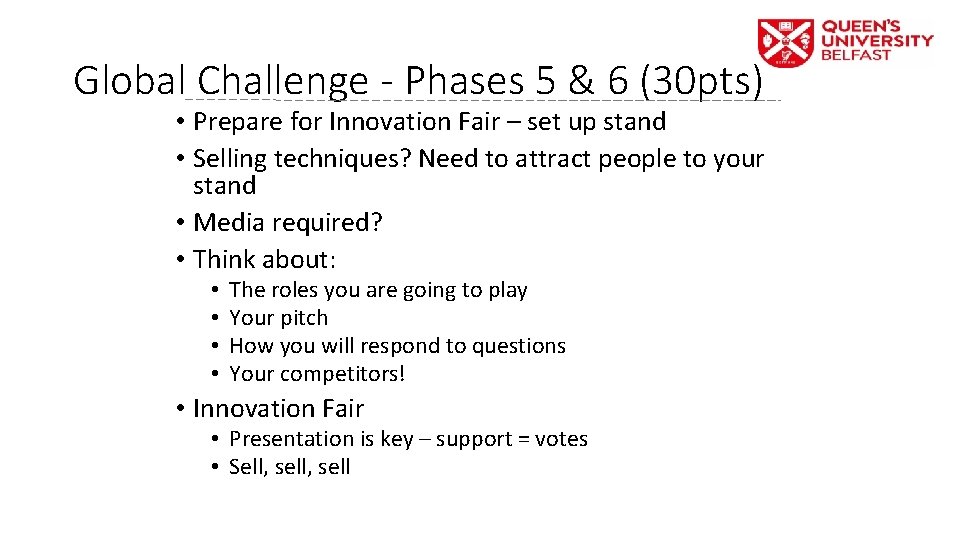 QUEEN'S UNIVERSITY BELFAST

Global Challenge - Phases 5 & 6 (30pts)

• Prepare for Innovation Fair – set up stand
• Selling techniques? Need to attract people to your stand
• Media required?
• Think about:
  • The roles you are going to play
  • Your pitch
  • How you will respond to questions
  • Your competitors!
• Innovation Fair
  • Presentation is key – support = votes
  • Sell, sell, sell